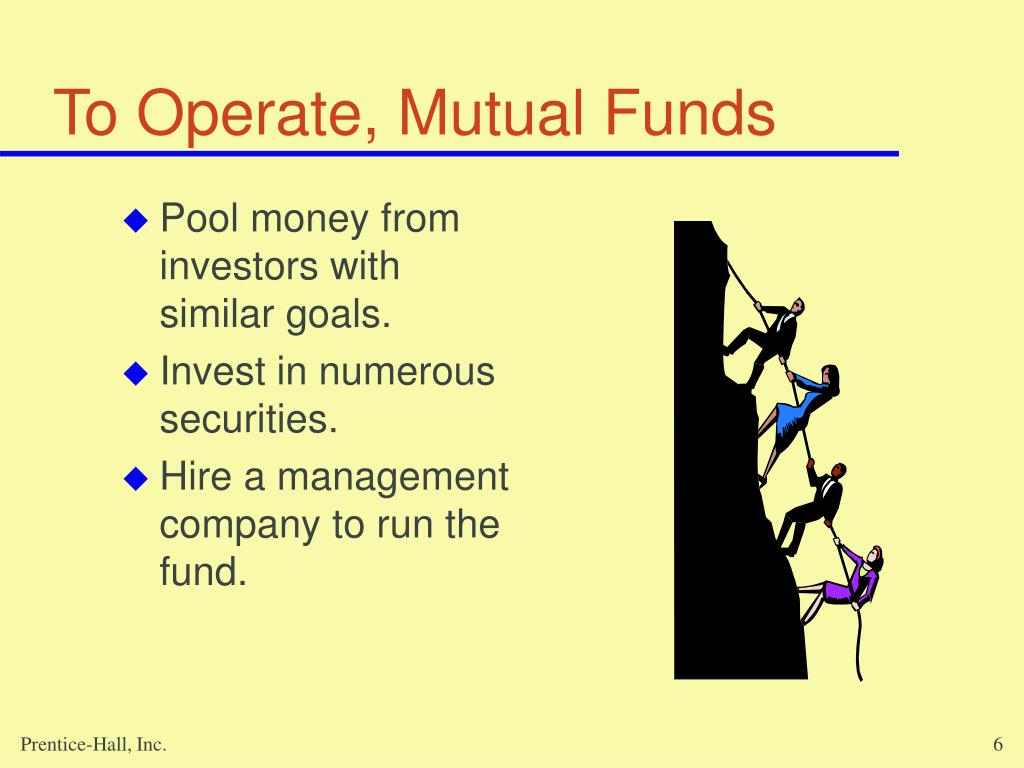 To Operate, Mutual Funds

◆ Pool money from investors with similar goals.

◆ Invest in numerous securities.

◆ Hire a management company to run the fund.

Prentice-Hall, Inc.

6